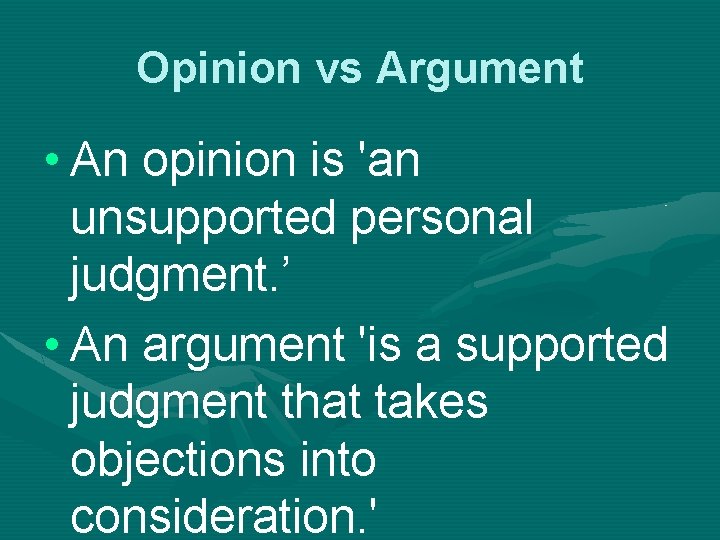 Opinion vs Argument

• An opinion is 'an unsupported personal judgment.’

• An argument 'is a supported judgment that takes objections into consideration.'